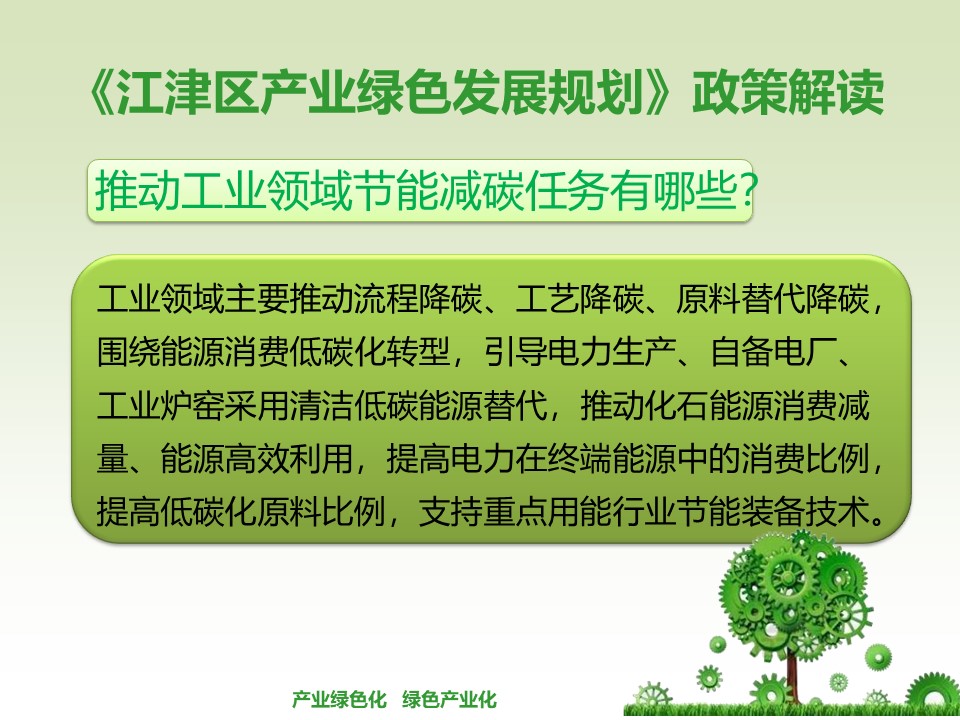 《江津区产业绿色发展规划》政策解读

推动工业领域节能减碳任务有哪些?

工业领域主要推动流程降碳、工艺降碳、原料替代降碳，围绕能源消费低碳化转型，引导电力生产、自备电厂、工业炉窑采用清洁低碳能源替代，推动化石能源消费减量、能源高效利用，提高电力在终端能源中的消费比例，提高低碳化原料比例，支持重点用能行业节能装备技术。

产业绿色化 绿色产业化